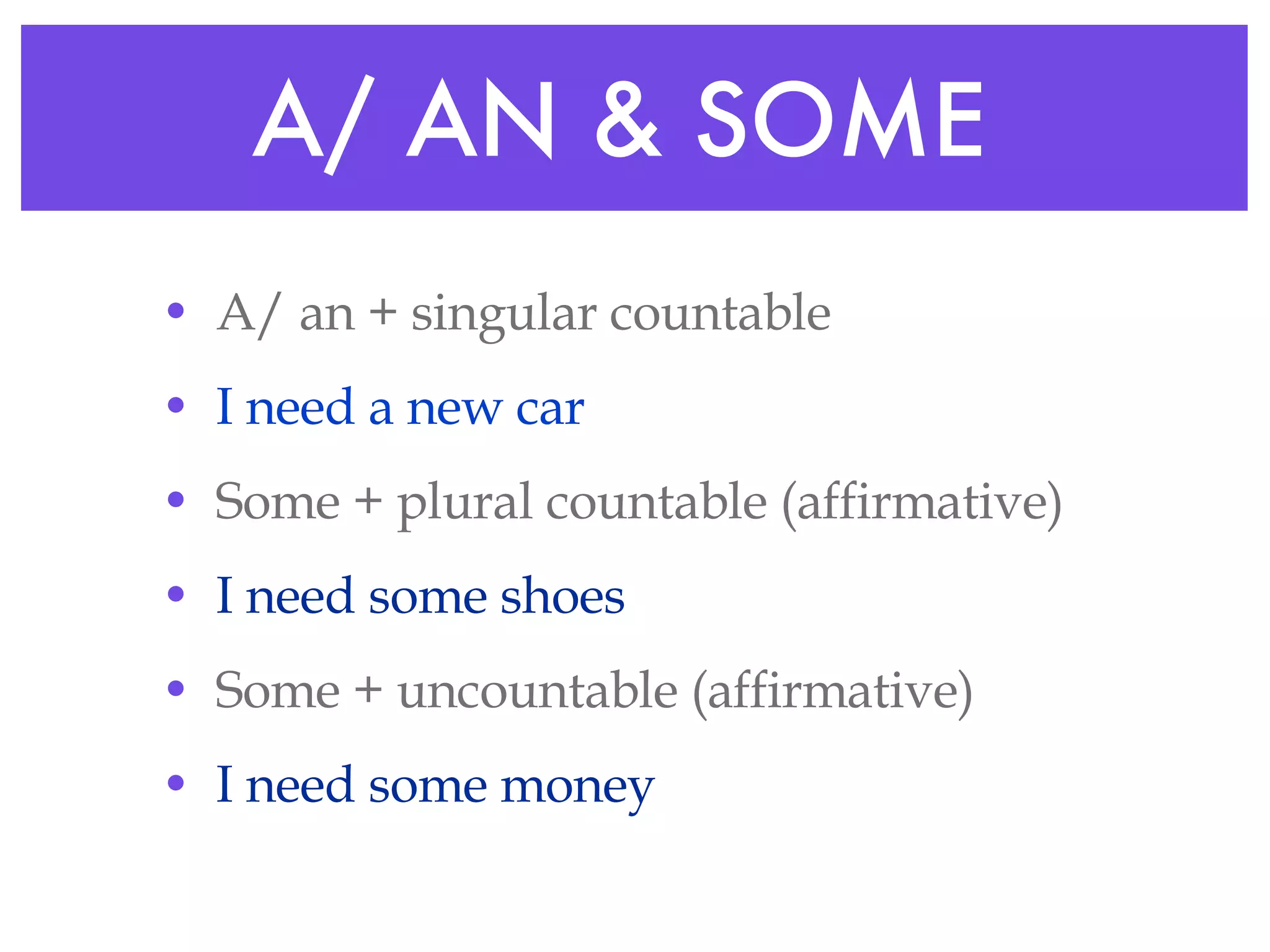 A/ AN & SOME

• A/ an + singular countable
• I need a new car
• Some + plural countable (affirmative)
• I need some shoes
• Some + uncountable (affirmative)
• I need some money